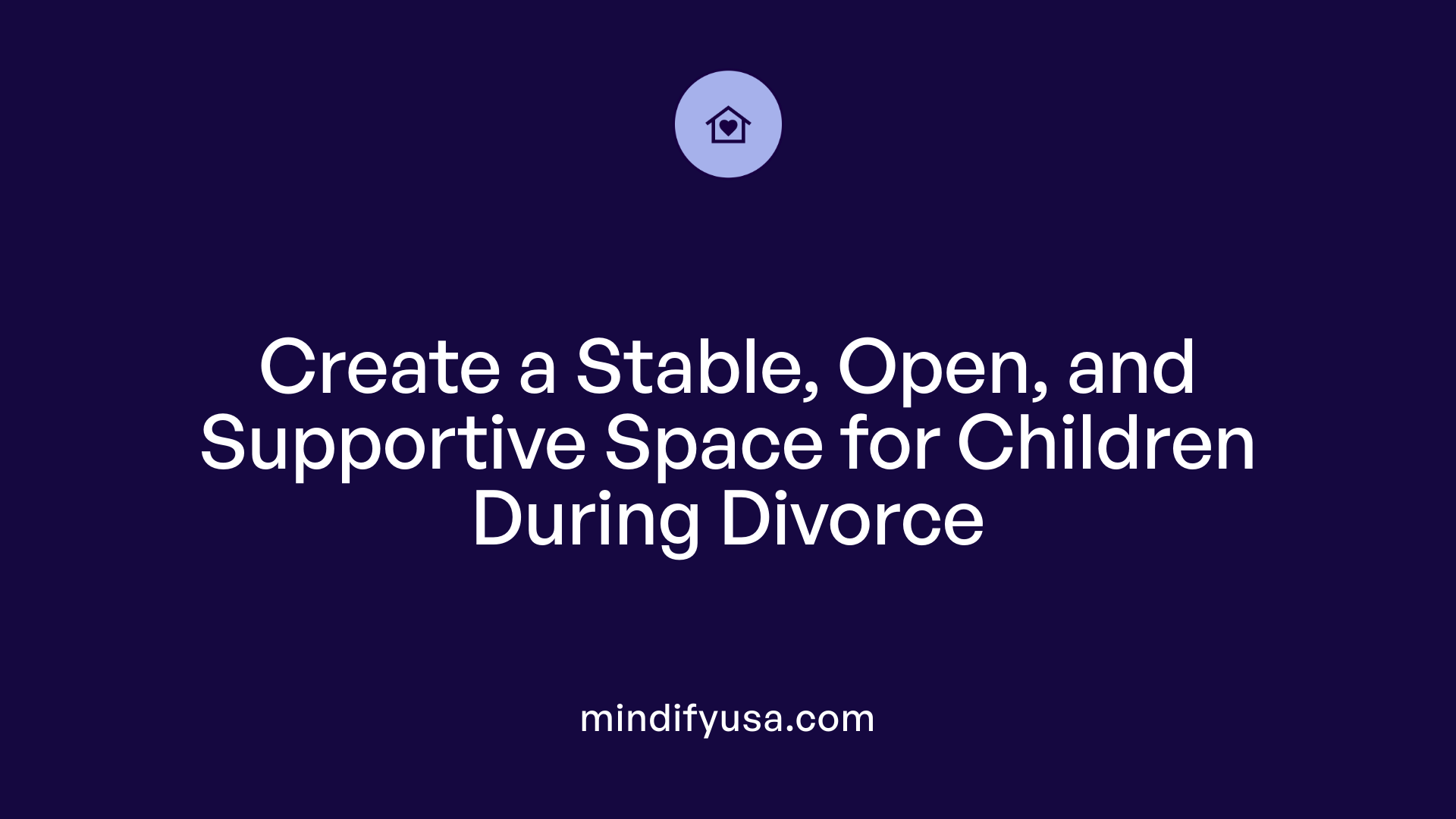 Create a Stable, Open, and Supportive Space for Children During Divorce

mindifyusa.com